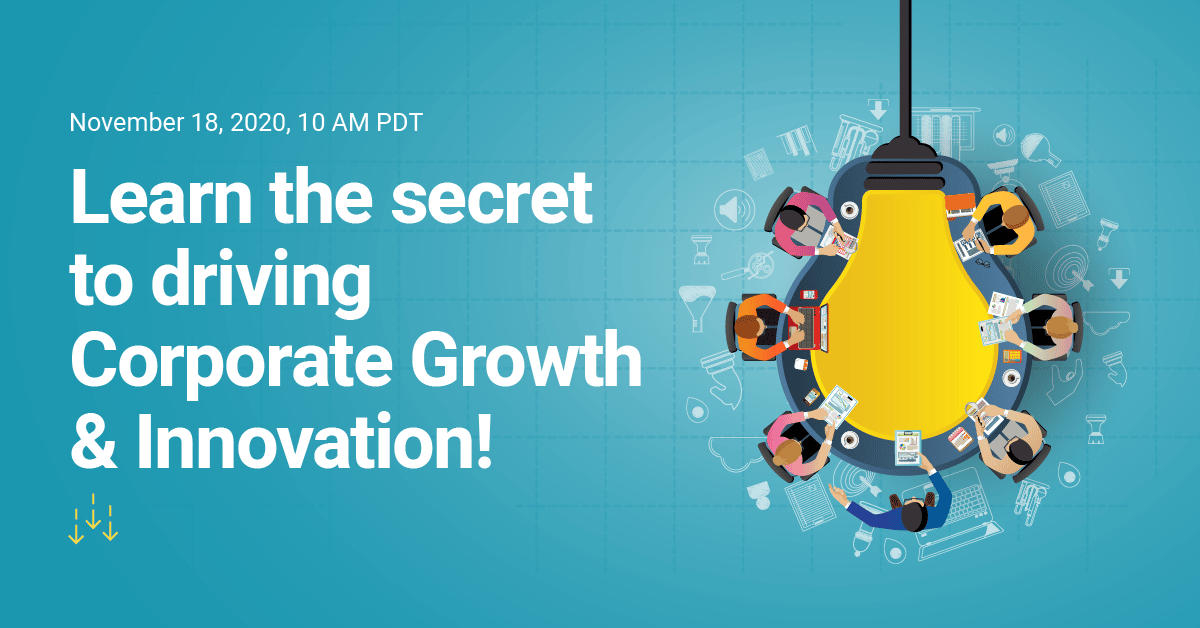 November 18, 2020, 10 AM PDT

Learn the secret to driving Corporate Growth & Innovation!